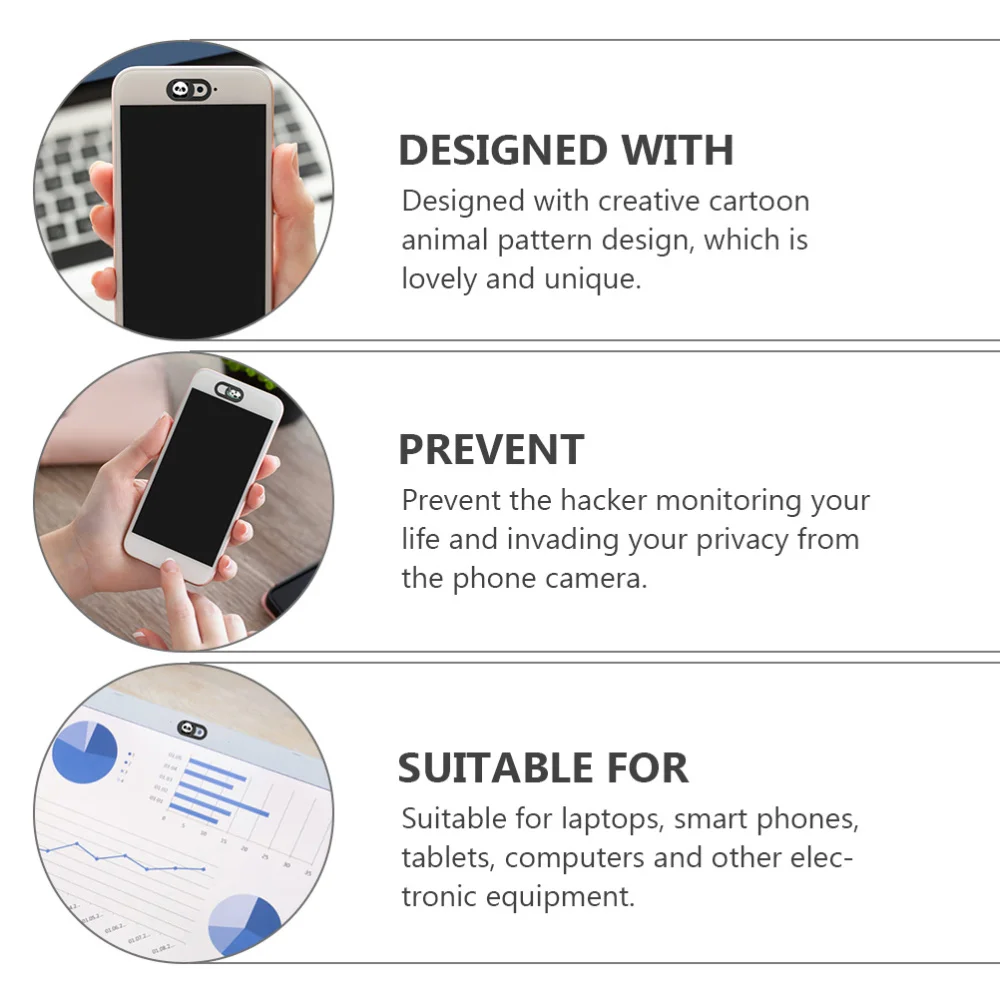 DESIGNED WITH
Designed with creative cartoon animal pattern design, which is lovely and unique.

PREVENT
Prevent the hacker monitoring your life and invading your privacy from the phone camera.

SUITABLE FOR
Suitable for laptops, smart phones, tablets, computers and other electronic equipment.